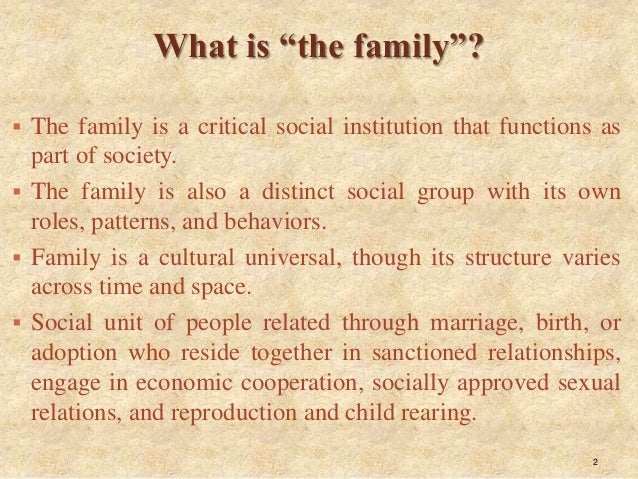 What is “the family”?

▪ The family is a critical social institution that functions as part of society.

▪ The family is also a distinct social group with its own roles, patterns, and behaviors.

▪ Family is a cultural universal, though its structure varies across time and space.

▪ Social unit of people related through marriage, birth, or adoption who reside together in sanctioned relationships, engage in economic cooperation, socially approved sexual relations, and reproduction and child rearing.

2